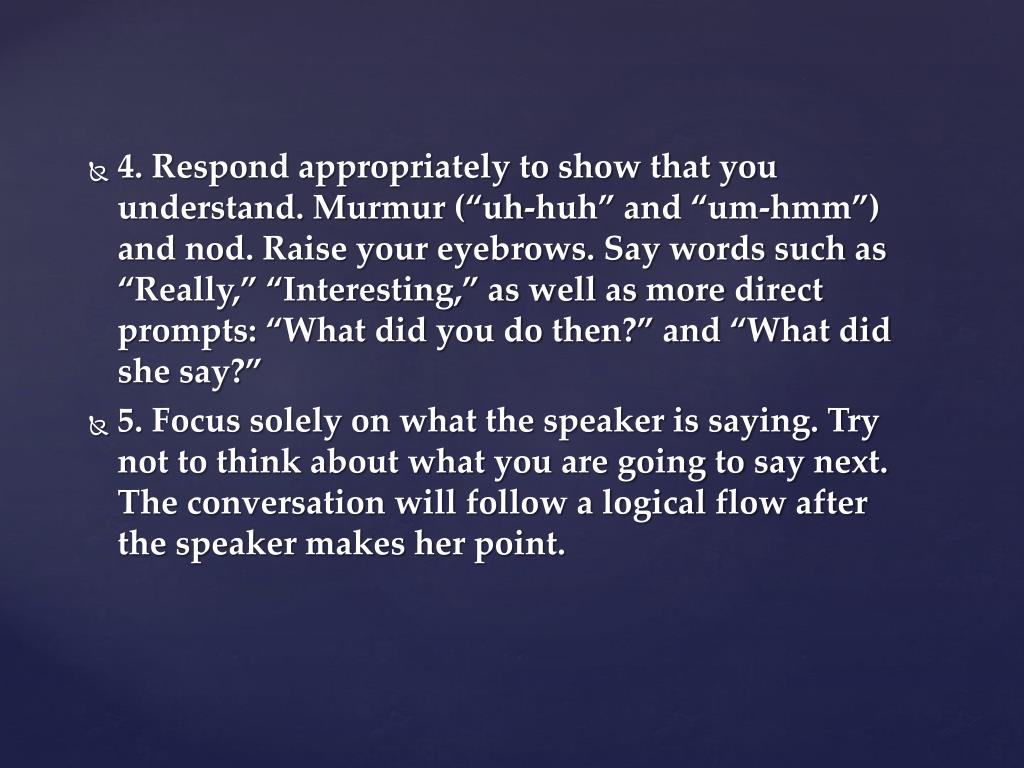 4. Respond appropriately to show that you understand. Murmur (“uh-huh” and “um-hmm”) and nod. Raise your eyebrows. Say words such as “Really,” “Interesting,” as well as more direct prompts: “What did you do then?” and “What did she say?”

5. Focus solely on what the speaker is saying. Try not to think about what you are going to say next. The conversation will follow a logical flow after the speaker makes her point.